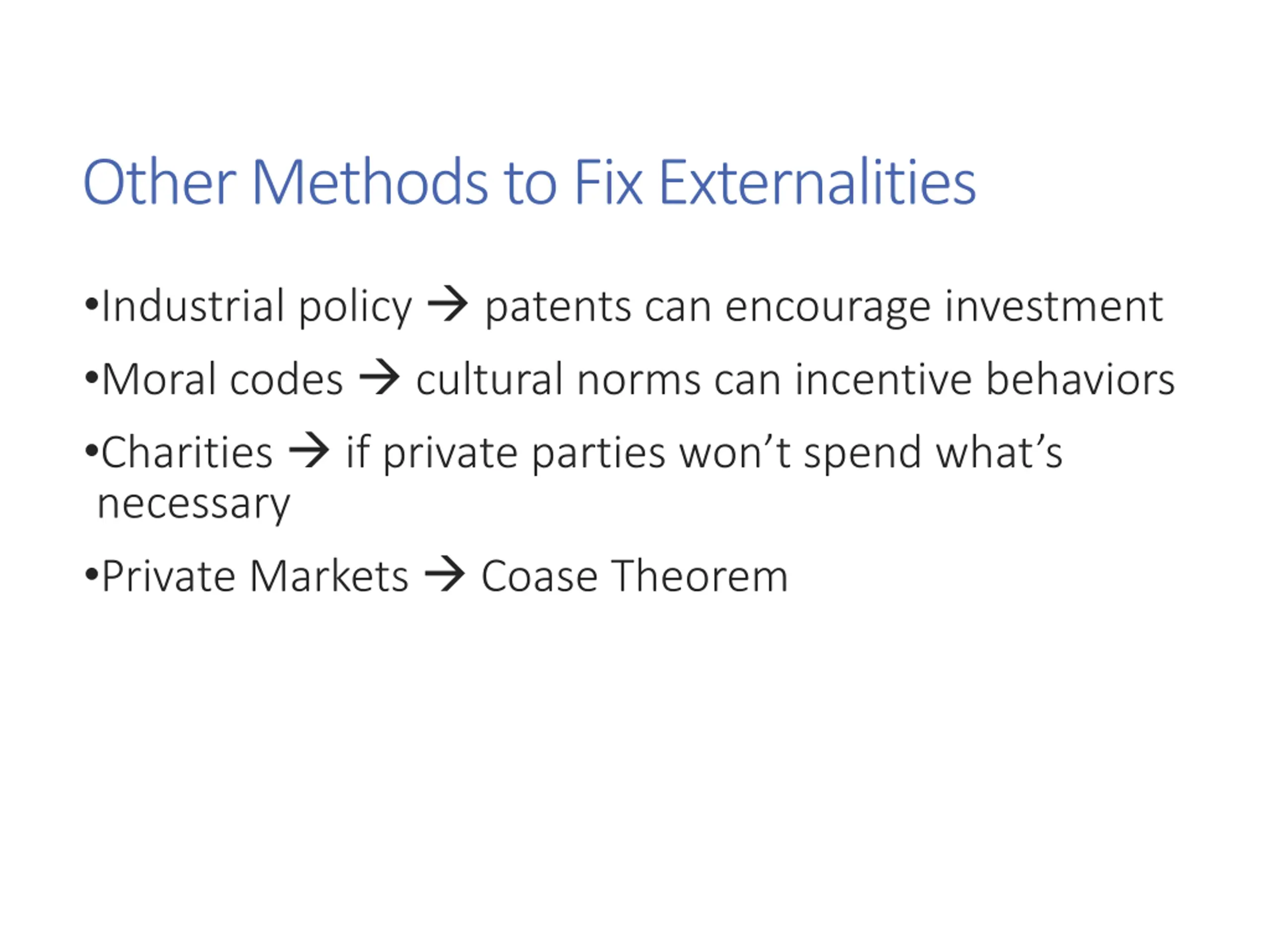 Other Methods to Fix Externalities

•Industrial policy → patents can encourage investment

•Moral codes → cultural norms can incentive behaviors

•Charities → if private parties won’t spend what’s necessary

•Private Markets → Coase Theorem